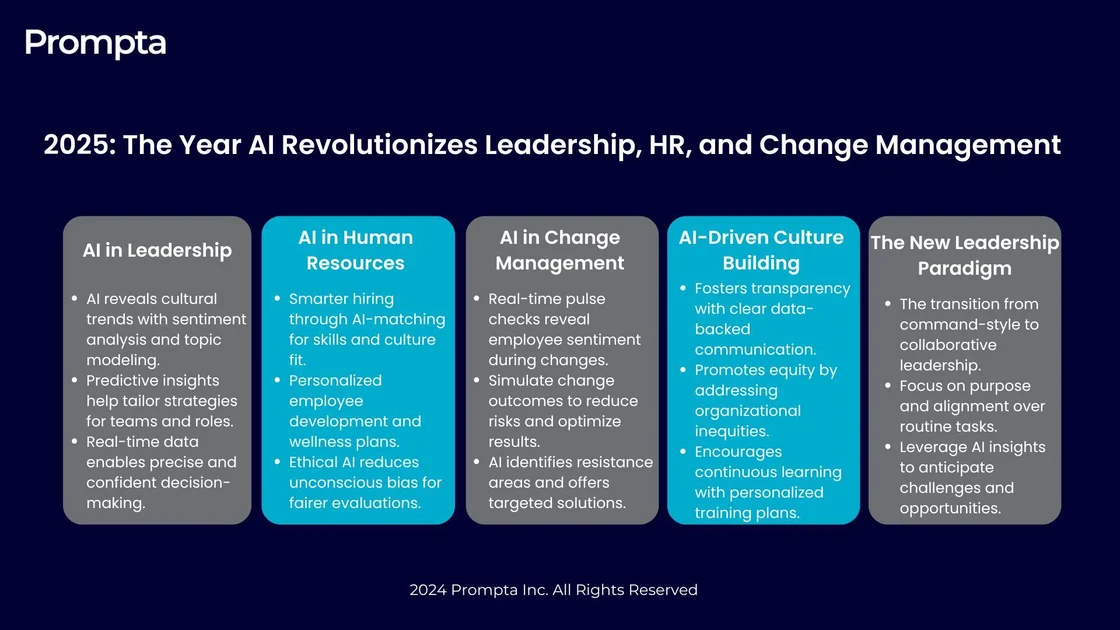 Prompta

2025: The Year AI Revolutionizes Leadership, HR, and Change Management

AI in Leadership

- AI reveals cultural trends with sentiment analysis and topic modeling.
- Predictive insights help tailor strategies for teams and roles.
- Real-time data enables precise and confident decision-making.

AI in Human Resources

- Smarter hiring through AI-matching for skills and culture fit.
- Personalized employee development and wellness plans.
- Ethical AI reduces unconscious bias for fairer evaluations.

AI in Change Management

- Real-time pulse checks reveal employee sentiment during changes.
- Simulate change outcomes to reduce risks and optimize results.
- AI identifies resistance areas and offers targeted solutions.

AI-Driven Culture Building

- Fosters transparency with clear data-backed communication.
- Promotes equity by addressing organizational inequities.
- Encourages continuous learning with personalized training plans.

The New Leadership Paradigm

- The transition from command-style to collaborative leadership.
- Focus on purpose and alignment over routine tasks.
- Leverage AI insights to anticipate challenges and opportunities.

2024 Prompta Inc. All Rights Reserved